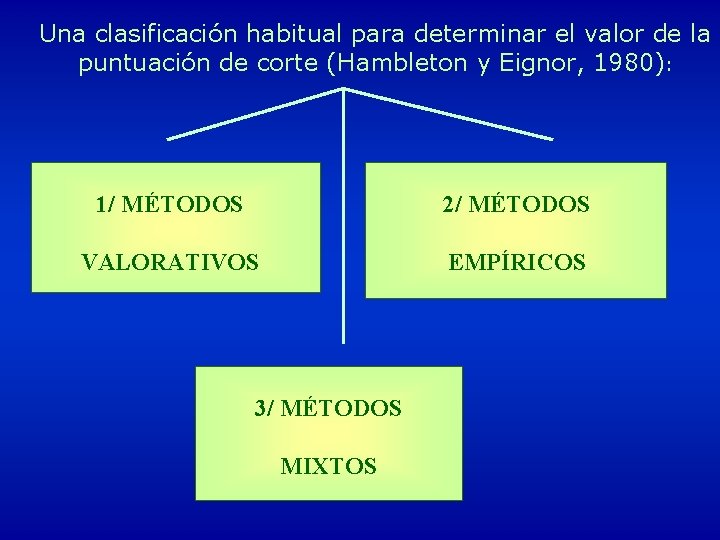 Una clasificación habitual para determinar el valor de la puntuación de corte (Hambleton y Eignor, 1980):

1/ MÉTODOS

VALORATIVOS

2/ MÉTODOS

EMPÍRICOS

3/ MÉTODOS

MIXTOS